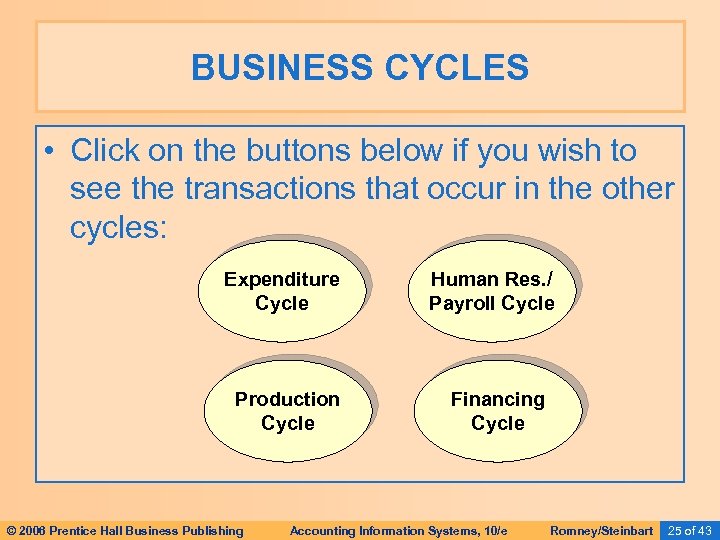 BUSINESS CYCLES

• Click on the buttons below if you wish to see the transactions that occur in the other cycles:

Expenditure Cycle

Human Res./ Payroll Cycle

Production Cycle

Financing Cycle

© 2006 Prentice Hall Business Publishing Accounting Information Systems, 10/e Romney/Steinbart 25 of 43